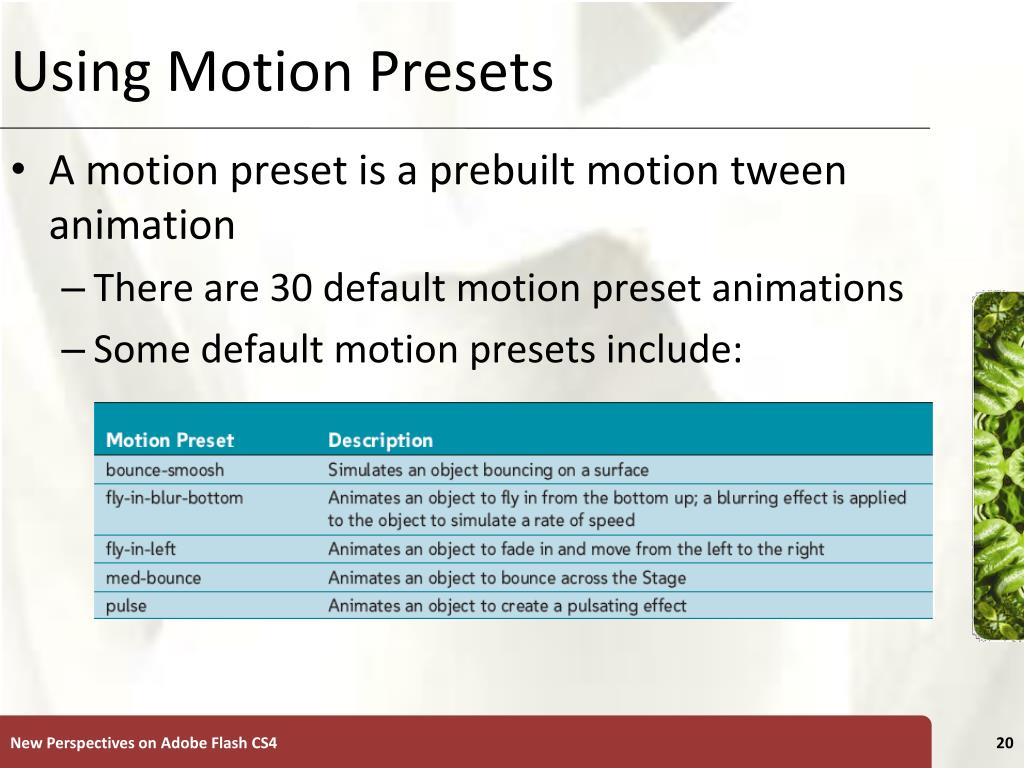 Using Motion Presets

• A motion preset is a prebuilt motion tween animation
– There are 30 default motion preset animations
– Some default motion presets include:

| Motion Preset | Description |
|---|---|
| bounce-smoosh | Simulates an object bouncing on a surface |
| fly-in-blur-bottom | Animates an object to fly in from the bottom up; a blurring effect is applied to the object to simulate a rate of speed |
| fly-in-left | Animates an object to fade in and move from the left to the right |
| med-bounce | Animates an object to bounce across the Stage |
| pulse | Animates an object to create a pulsating effect |

New Perspectives on Adobe Flash CS4

20